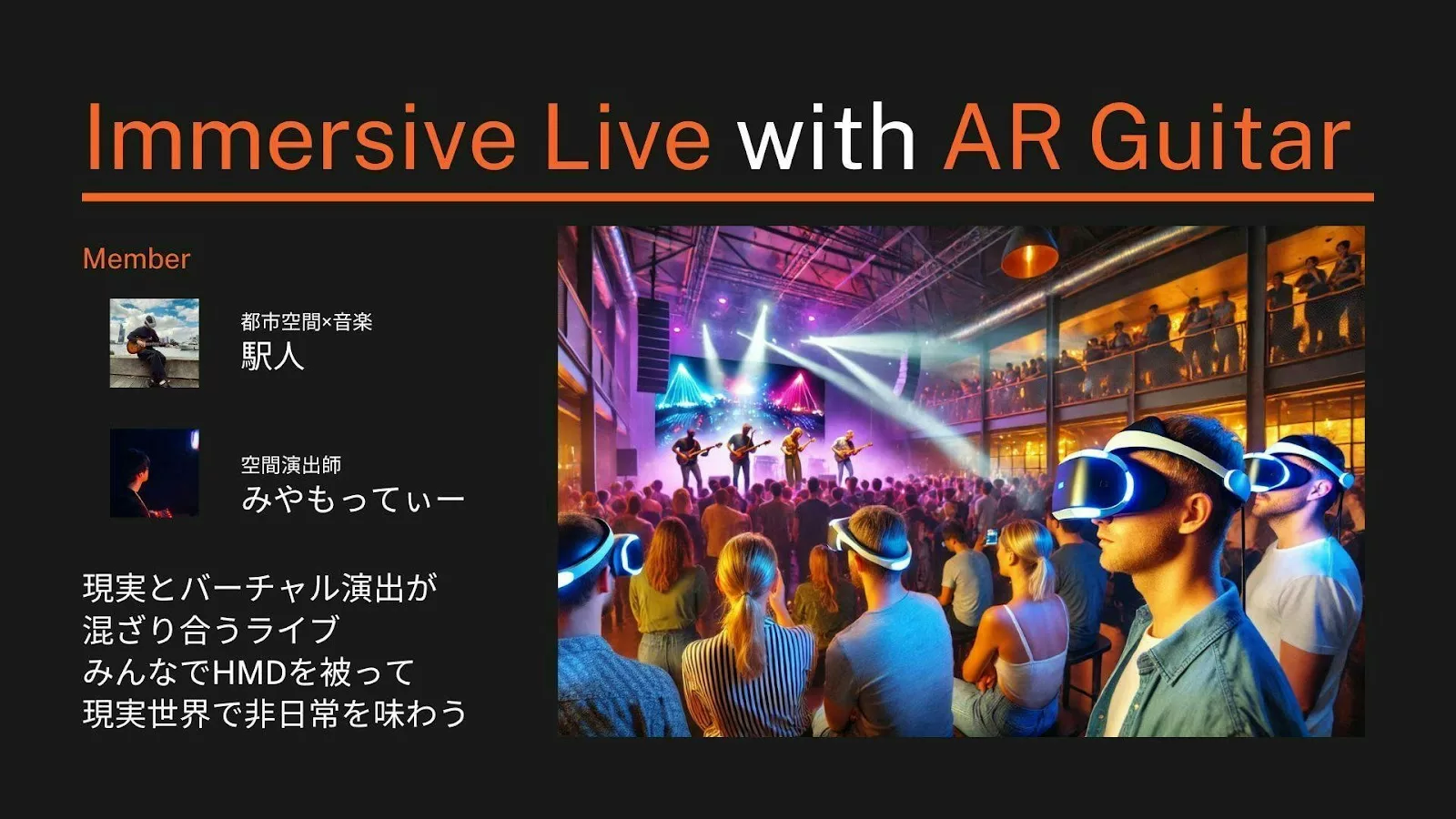 Immersive Live with AR Guitar

Member

都市空間×音楽
駅人

空間演出師
みやもってぃー

現実とバーチャル演出が
混ざり合うライブ
みんなでHMDを被って
現実世界で非日常を味わう